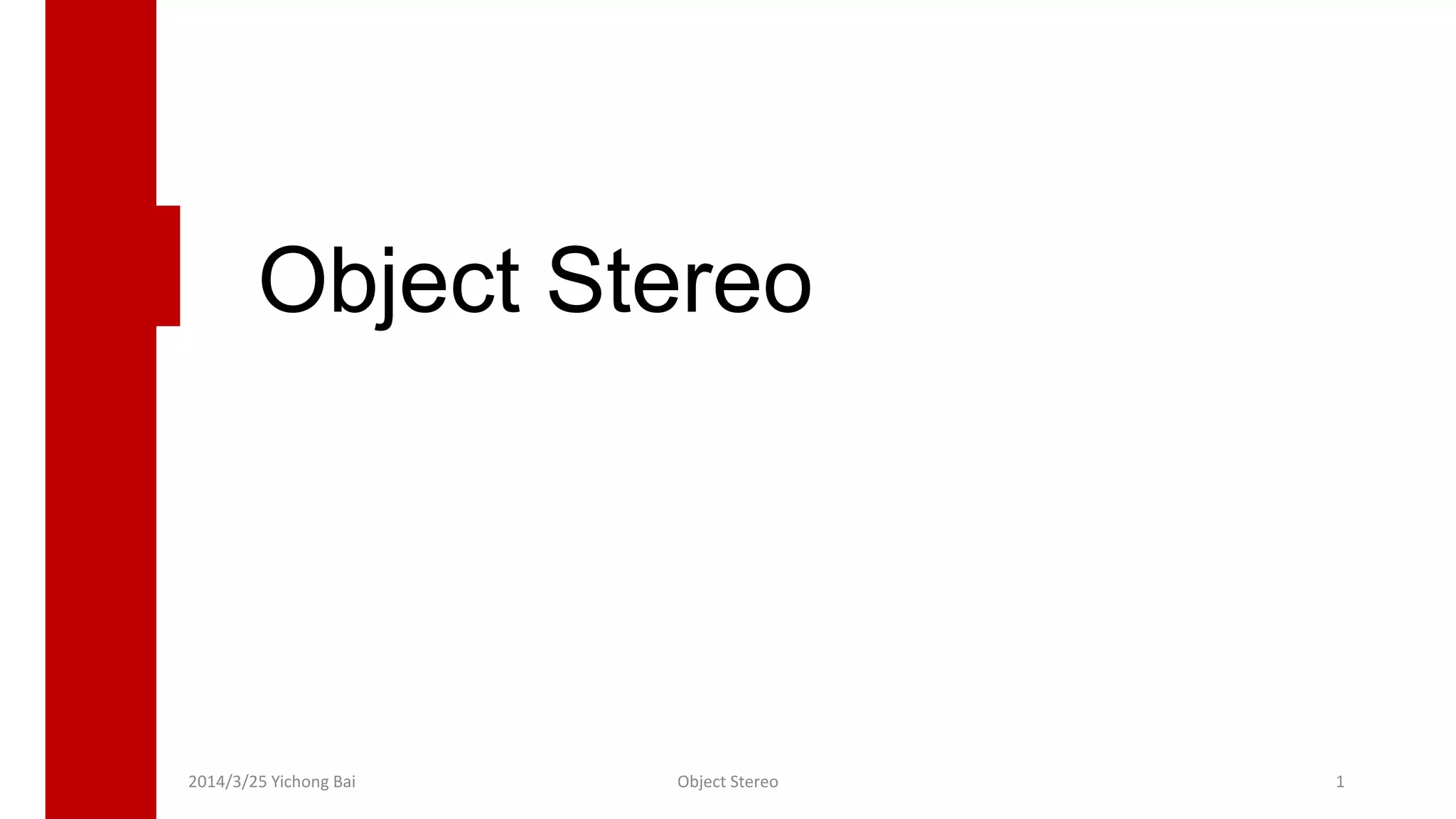 Object Stereo

2014/3/25 Yichong Bai

Object Stereo

1